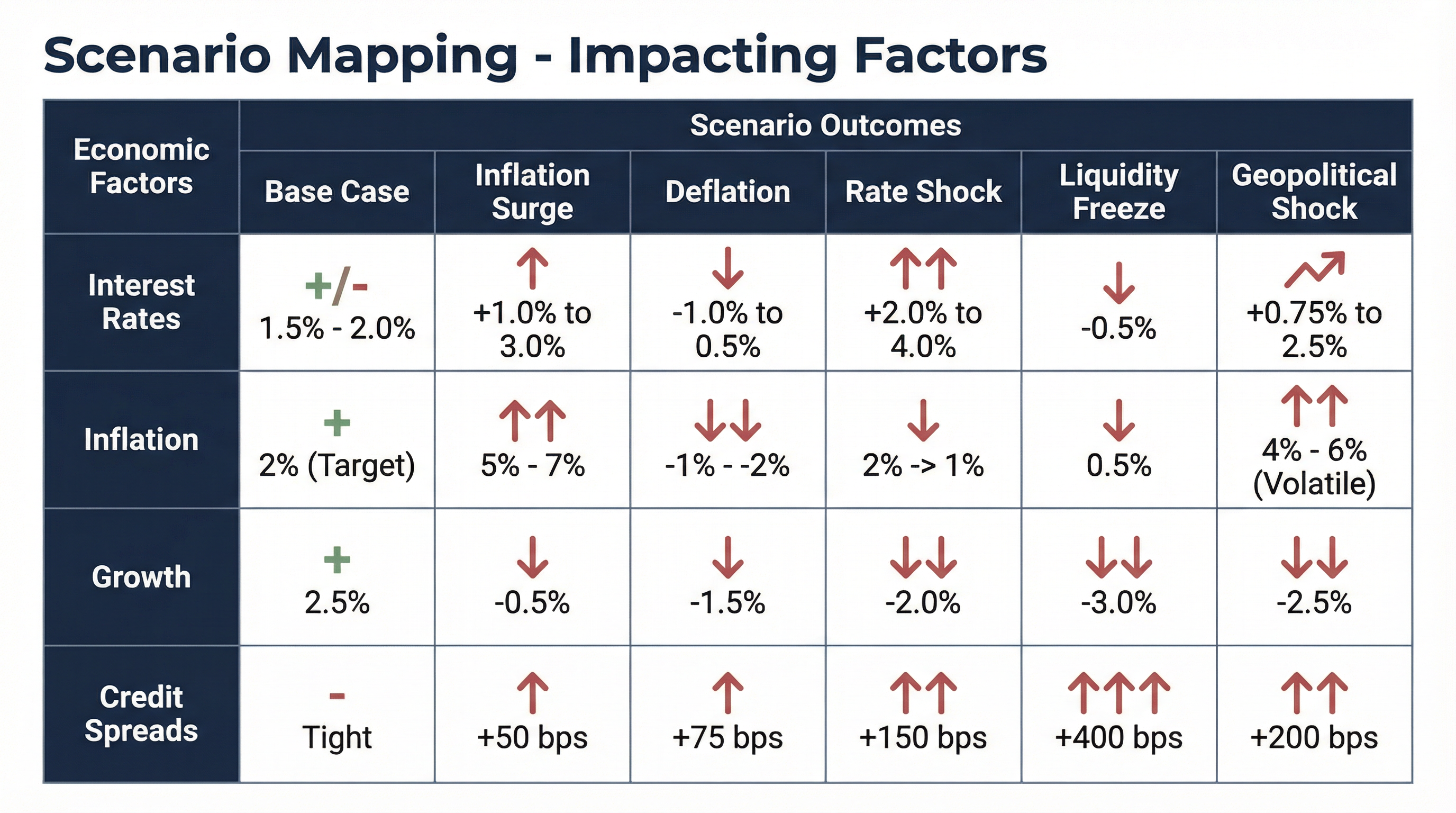 Scenario Mapping - Impacting Factors

| Economic Factors | Scenario Outcomes | | | | | |
|---|---|---|---|---|---|---|
| | Base Case | Inflation Surge | Deflation | Rate Shock | Liquidity Freeze | Geopolitical Shock |
| Interest Rates | +/- 1.5% - 2.0% | ↑ +1.0% to 3.0% | ↓ -1.0% to 0.5% | ↑↑ +2.0% to 4.0% | ↓ -0.5% | ↗ +0.75% to 2.5% |
| Inflation | + 2% (Target) | ↑↑ 5% - 7% | ↓↓ -1% - -2% | ↓ 2% -> 1% | ↓ 0.5% | ↑↑ 4% - 6% (Volatile) |
| Growth | + 2.5% | ↓ -0.5% | ↓ -1.5% | ↓↓ -2.0% | ↓↓ -3.0% | ↓↓ -2.5% |
| Credit Spreads | - Tight | ↑ +50 bps | ↑ +75 bps | ↑↑ +150 bps | ↑↑↑ +400 bps | ↑↑ +200 bps |